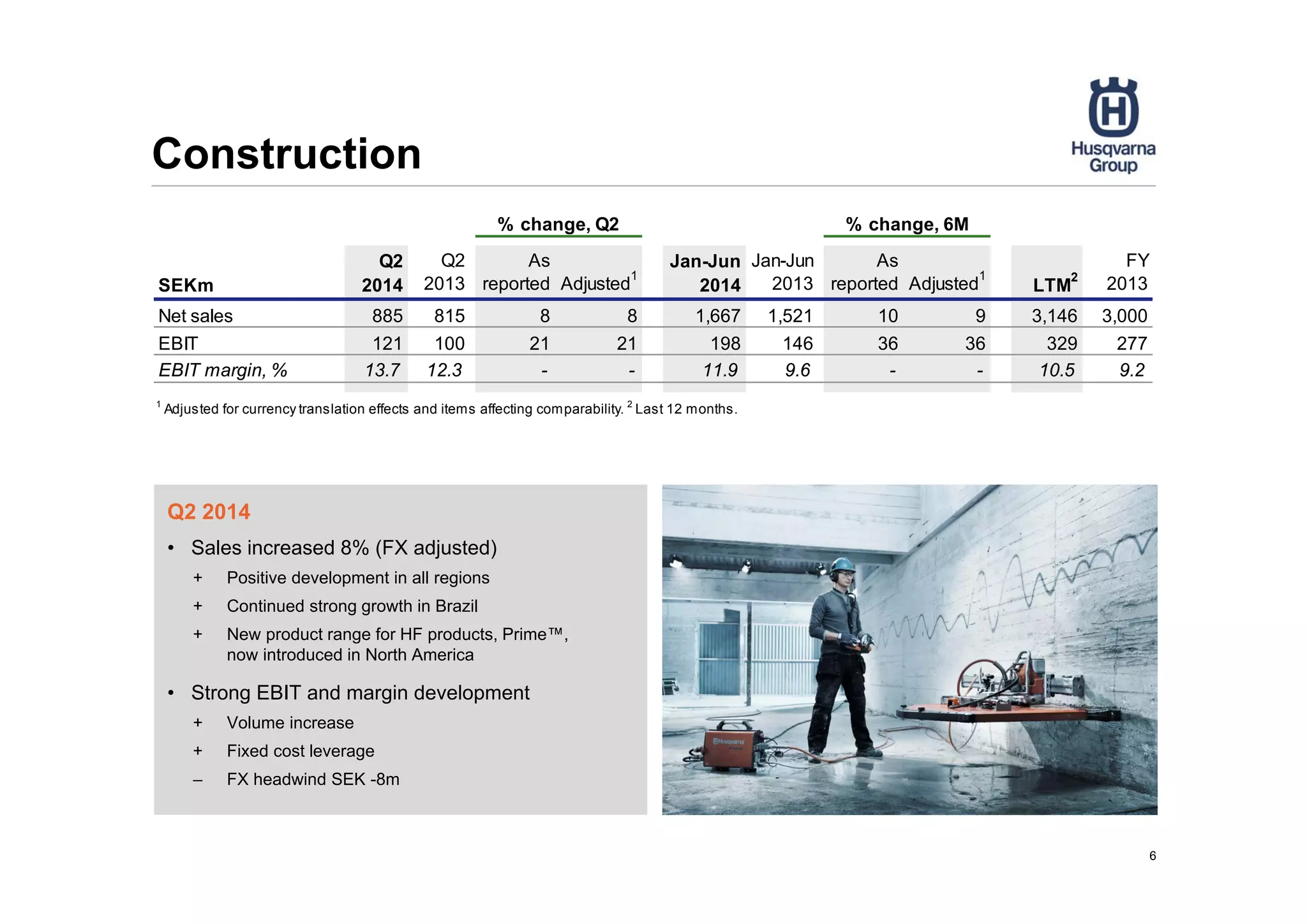 Construction

Husqvarna Group

| SEKm | Q2 2014 | Q2 2013 | % change, Q2 As reported | % change, Q2 Adjusted$^1$ | Jan-Jun 2014 | Jan-Jun 2013 | % change, 6M As reported | % change, 6M Adjusted$^1$ | LTM$^2$ | FY 2013 |
|---|---|---|---|---|---|---|---|---|---|---|
| Net sales | 885 | 815 | 8 | 8 | 1,667 | 1,521 | 10 | 9 | 3,146 | 3,000 |
| EBIT | 121 | 100 | 21 | 21 | 198 | 146 | 36 | 36 | 329 | 277 |
| EBIT margin, % | 13.7 | 12.3 | - | - | 11.9 | 9.6 | - | - | 10.5 | 9.2 |

$^1$ Adjusted for currency translation effects and items affecting comparability. $^2$ Last 12 months.

Q2 2014

• Sales increased 8% (FX adjusted)
+ Positive development in all regions
+ Continued strong growth in Brazil
+ New product range for HF products, Prime™, now introduced in North America

• Strong EBIT and margin development
+ Volume increase
+ Fixed cost leverage
– FX headwind SEK -8m

Husqvarna

6